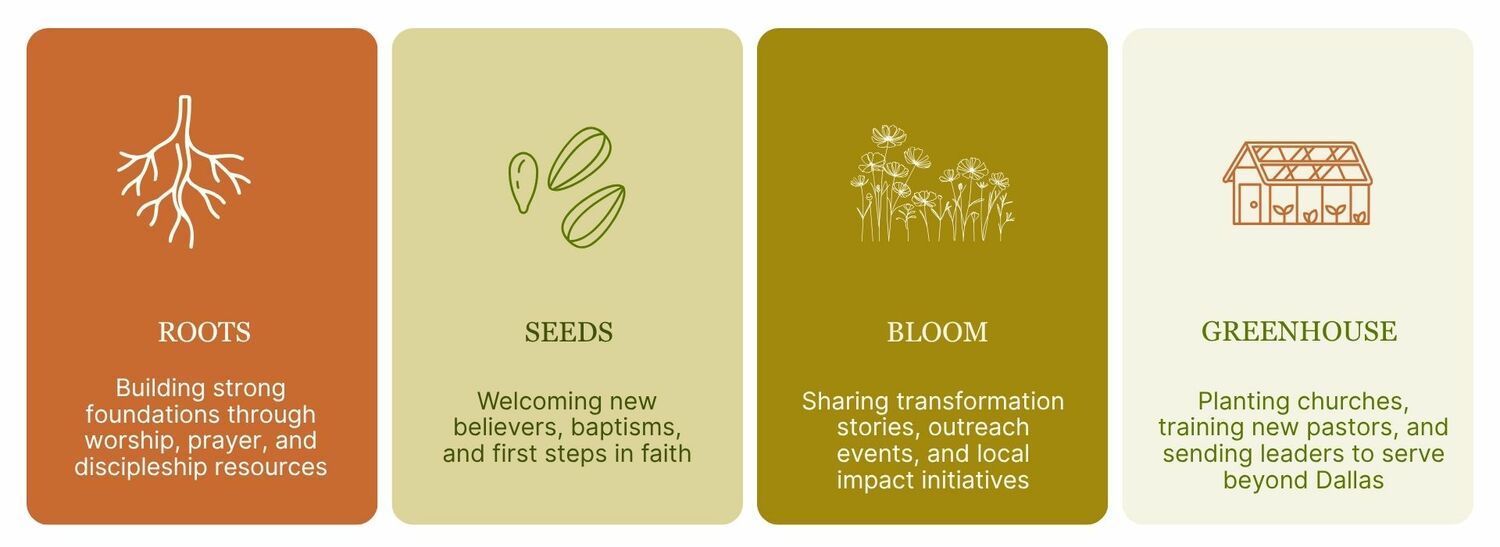 ROOTS

Building strong foundations through worship, prayer, and discipleship resources

SEEDS

Welcoming new believers, baptisms, and first steps in faith

BLOOM

Sharing transformation stories, outreach events, and local impact initiatives

GREENHOUSE

Planting churches, training new pastors, and sending leaders to serve beyond Dallas